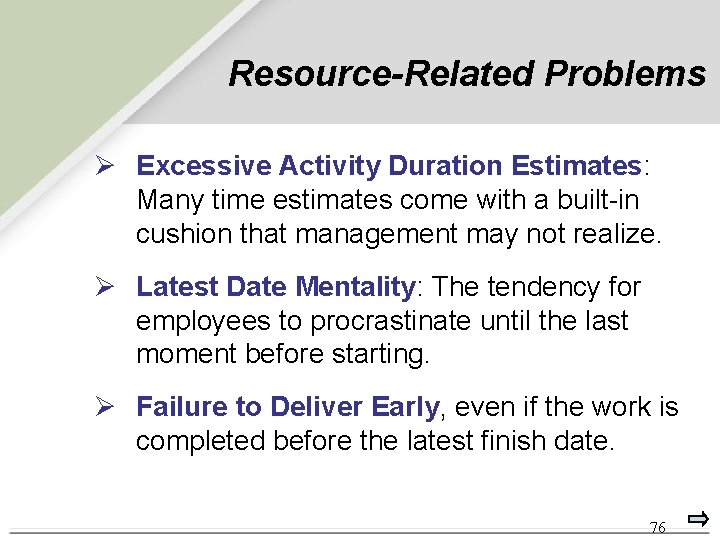 Resource-Related Problems

➢ Excessive Activity Duration Estimates: Many time estimates come with a built-in cushion that management may not realize.

➢ Latest Date Mentality: The tendency for employees to procrastinate until the last moment before starting.

➢ Failure to Deliver Early, even if the work is completed before the latest finish date.

76 ⇨